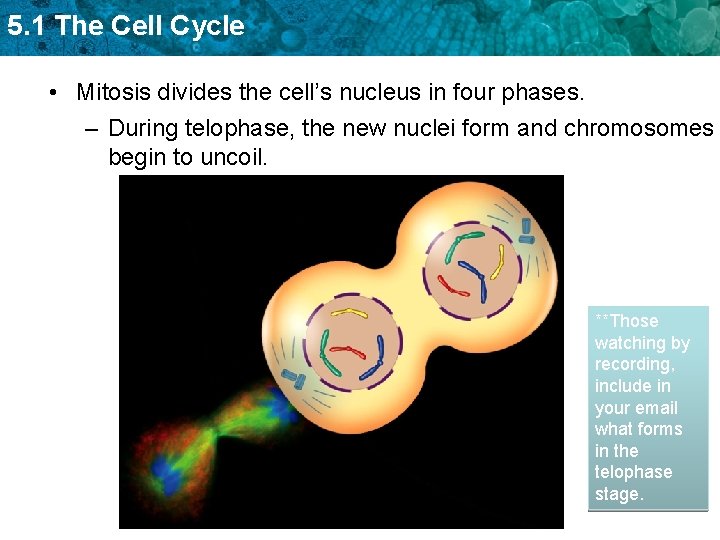 5.1 The Cell Cycle

• Mitosis divides the cell's nucleus in four phases.

– During telophase, the new nuclei form and chromosomes begin to uncoil.

**Those watching by recording, include in your email what forms in the telophase stage.